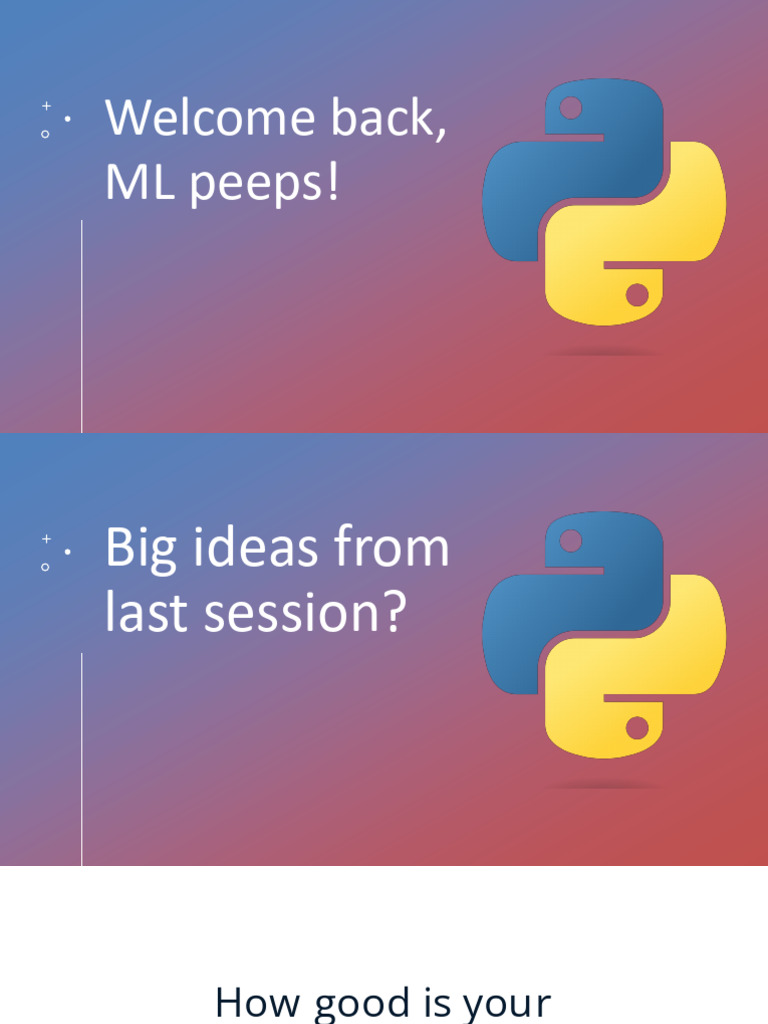 Welcome back, ML peeps!

Big ideas from last session?

How good is your